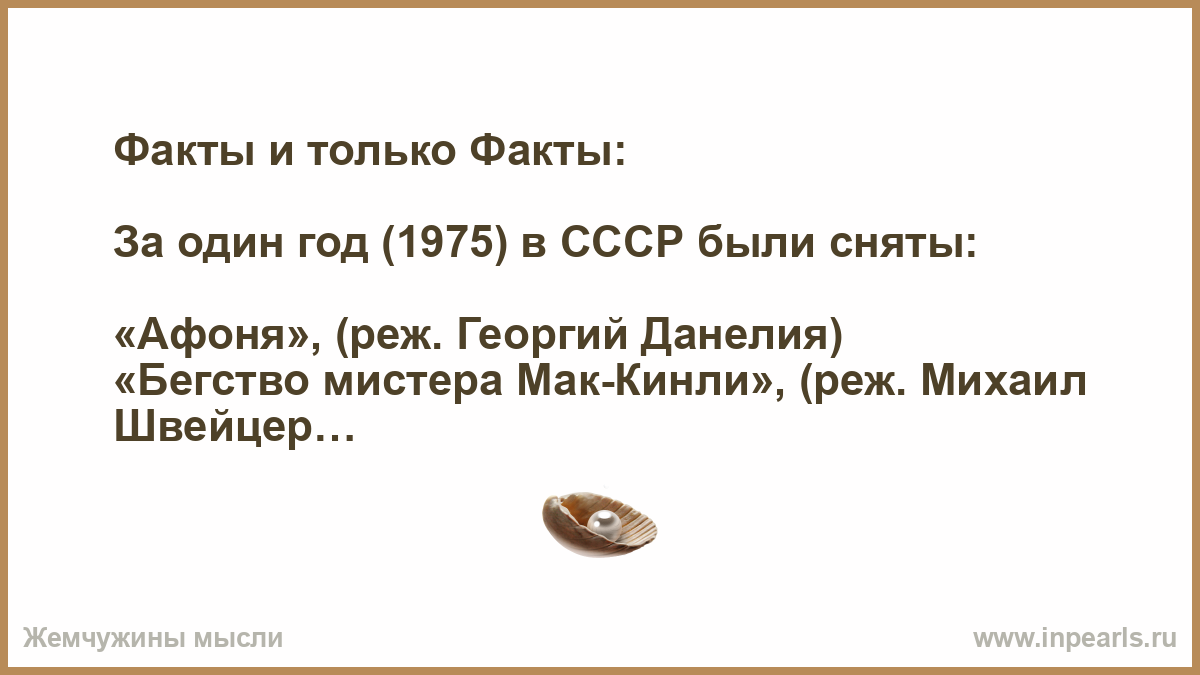 Факты и только Факты:

За один год (1975) в СССР были сняты:

«Афоня», (реж. Георгий Данелия)
«Бегство мистера Мак-Кинли», (реж. Михаил Швейцер…

Жемчужины мысли

www.inpearls.ru